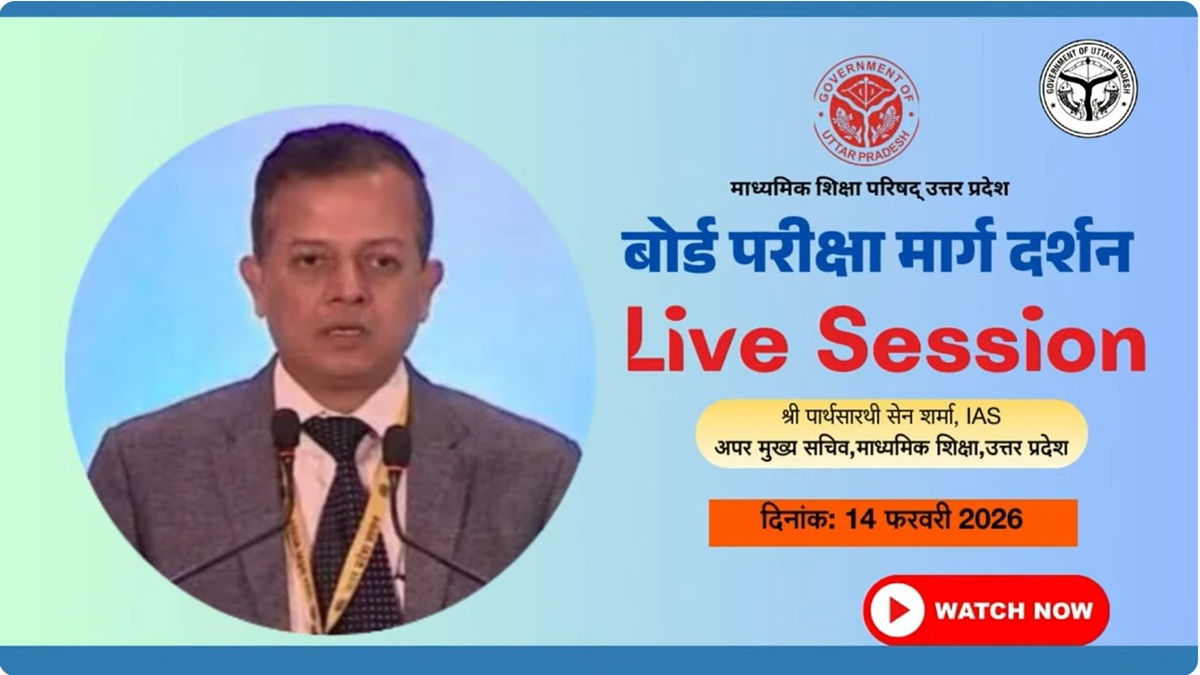 GOVERNMENT OF UTTAR PRADESH

GOVERNMENT OF UTTAR PRADESH

माध्यमिक शिक्षा परिषद् उत्तर प्रदेश

बोर्ड परीक्षा मार्ग दर्शन

Live Session

श्री पार्थसारथी सेन शर्मा, IAS
अपर मुख्य सचिव,माध्यमिक शिक्षा,उत्तर प्रदेश

दिनांक: 14 फरवरी 2026

WATCH NOW